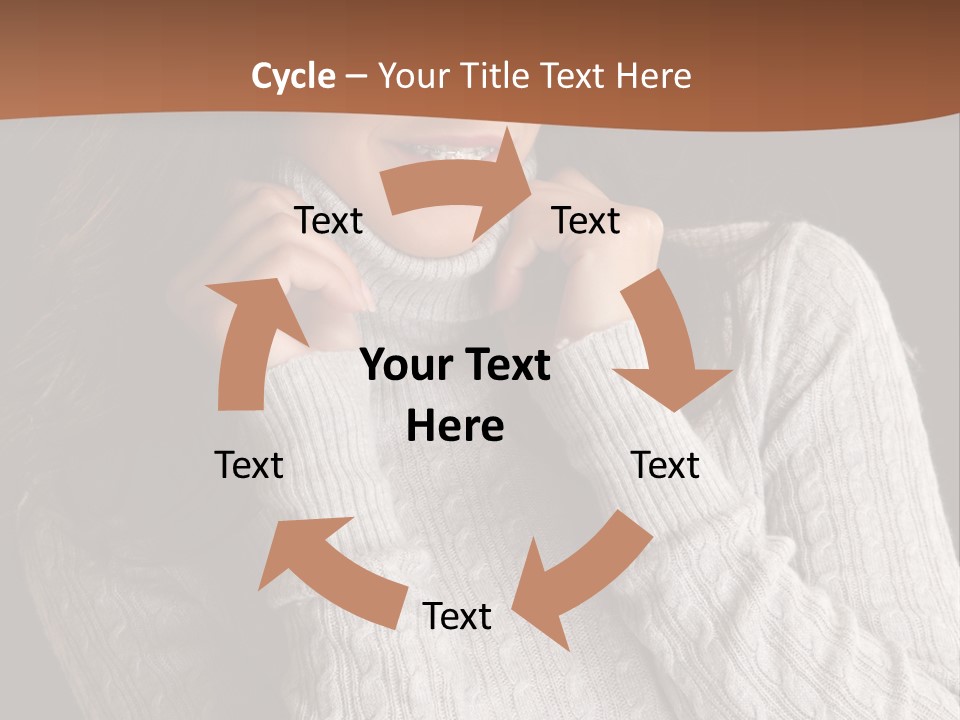 Cycle – Your Title Text Here

Text

Text

Your Text Here

Text

Text

Text